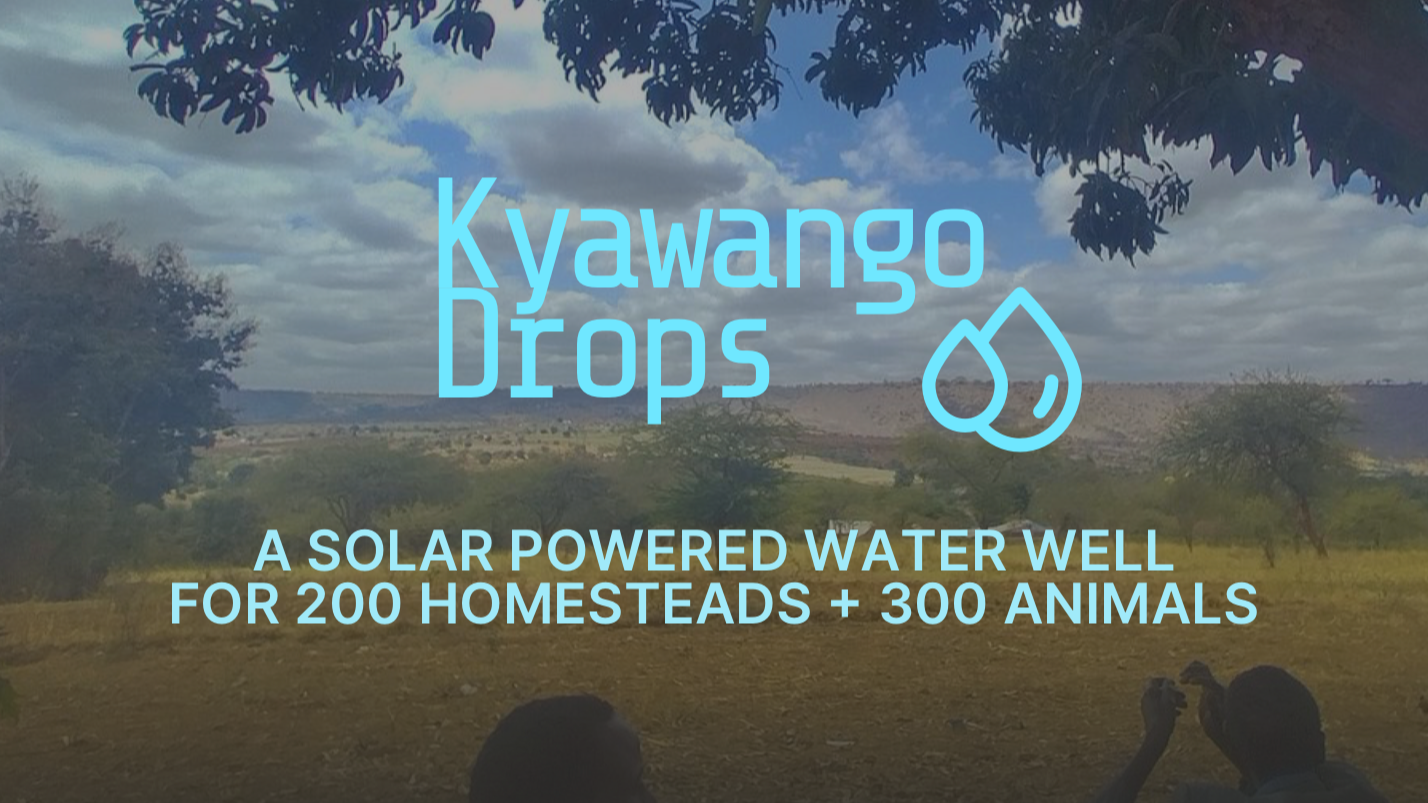 Kyawango Drops

A SOLAR POWERED WATER WELL FOR 200 HOMESTEADS + 300 ANIMALS